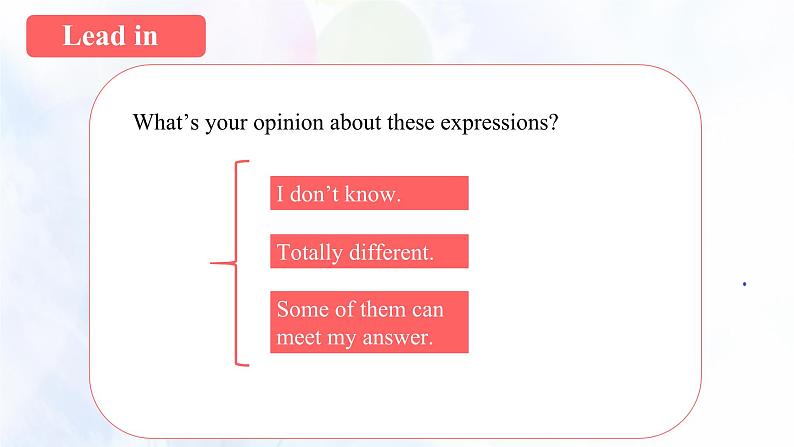 Lead in

What’s your opinion about these expressions?

I don’t know.

Totally different.

Some of them can meet my answer.